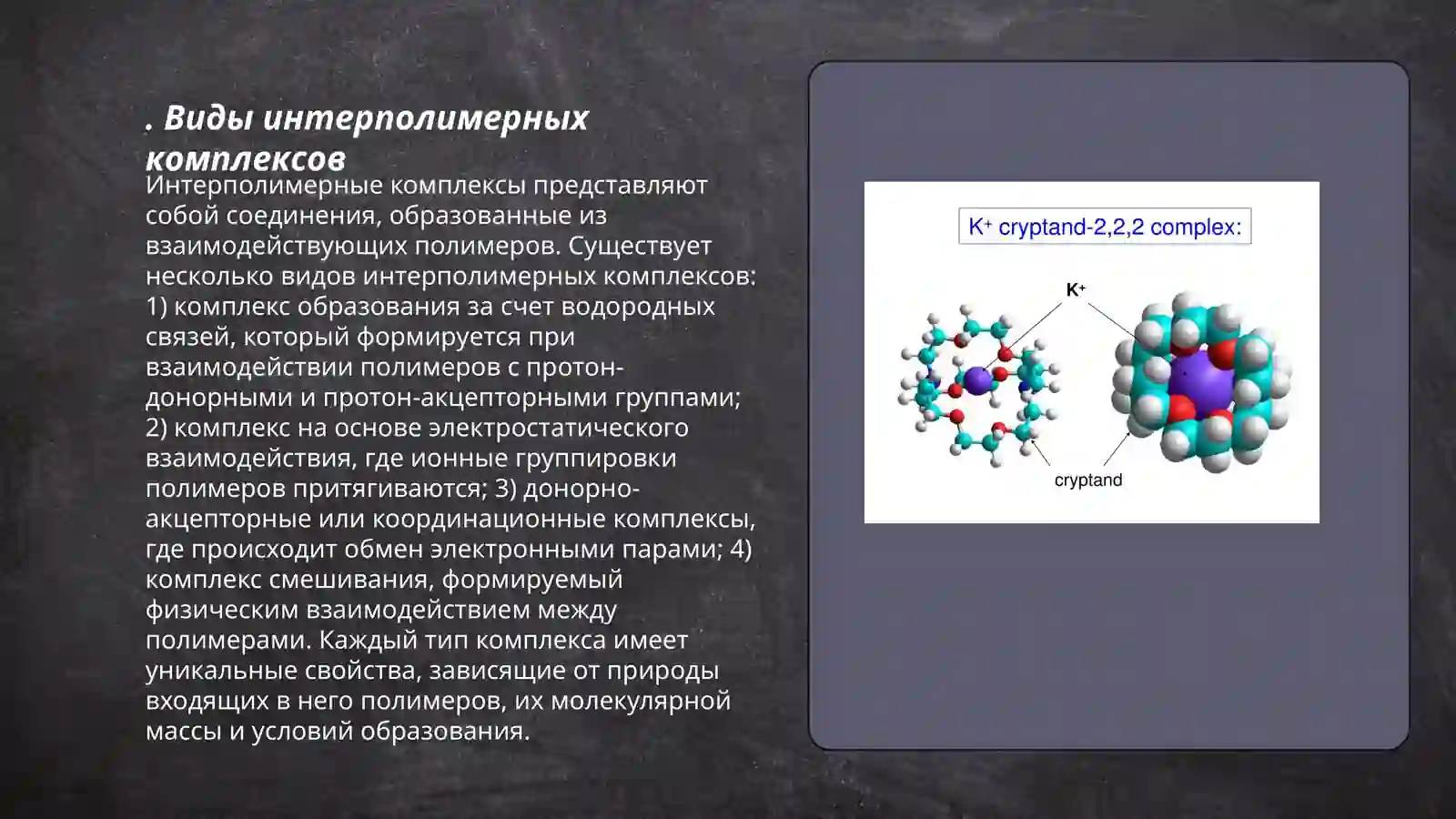 . Виды интерполимерных комплексов

Интерполимерные комплексы представляют собой соединения, образованные из взаимодействующих полимеров. Существует несколько видов интерполимерных комплексов: 1) комплекс образования за счет водородных связей, который формируется при взаимодействии полимеров с протон-донорными и протон-акцепторными группами; 2) комплекс на основе электростатического взаимодействия, где ионные группировки полимеров притягиваются; 3) донорно-акцепторные или координационные комплексы, где происходит обмен электронными парами; 4) комплекс смешивания, формируемый физическим взаимодействием между полимерами. Каждый тип комплекса имеет уникальные свойства, зависящие от природы входящих в него полимеров, их молекулярной массы и условий образования.

$K^+$ cryptand-2,2,2 complex:

$K^+$

cryptand